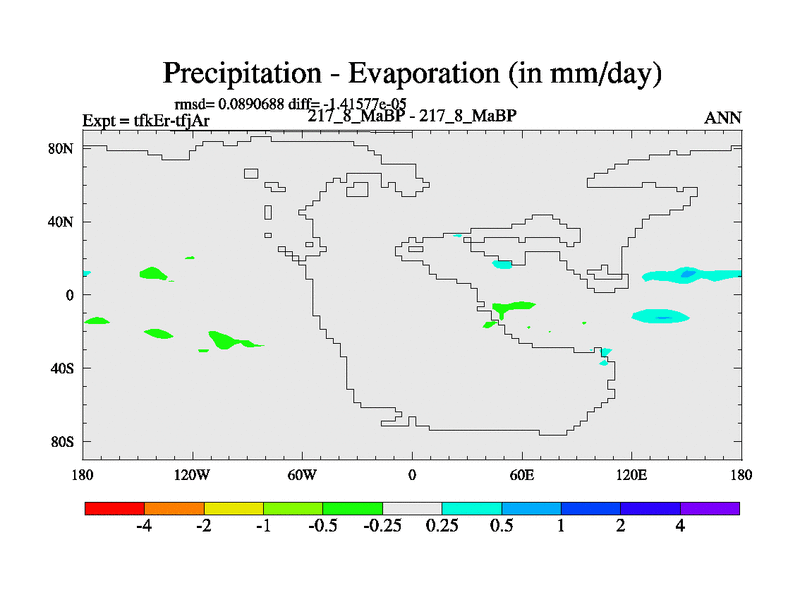 Precipitation - Evaporation (in mm/day)

rmsd= 0.0890688 diff= -1.41577e-05

Expt = tfkEr-tfjAr

217_8_MaBP - 217_8_MaBP

ANN

80N
40N
0
40S
80S

180
120W
60W
0
60E
120E
180

-4
-2
-1
-0.5
-0.25
0.25
0.5
1
2
4